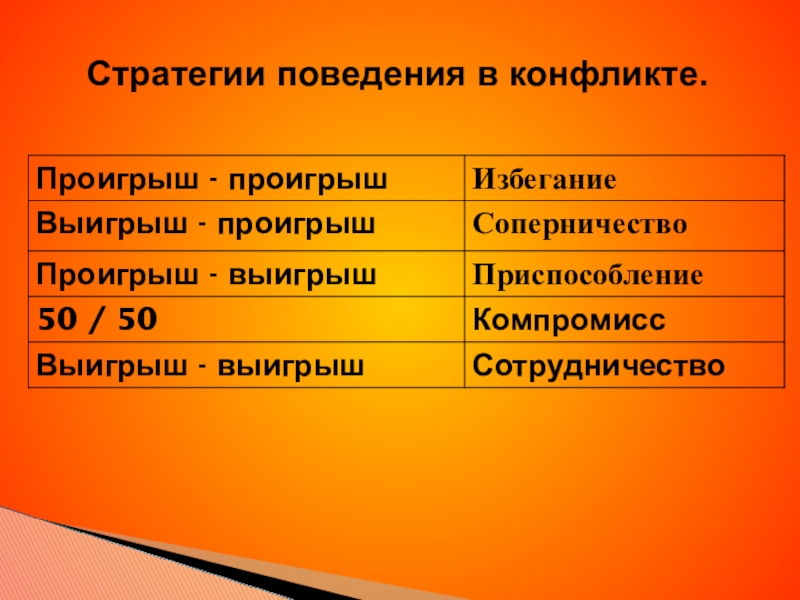 Стратегии поведения в конфликте.

| Проигрыш - проигрыш | Избегание |
|---|---|
| Выигрыш - проигрыш | Соперничество |
| Проигрыш - выигрыш | Приспособление |
| 50 / 50 | Компромисс |
| Выигрыш - выигрыш | Сотрудничество |